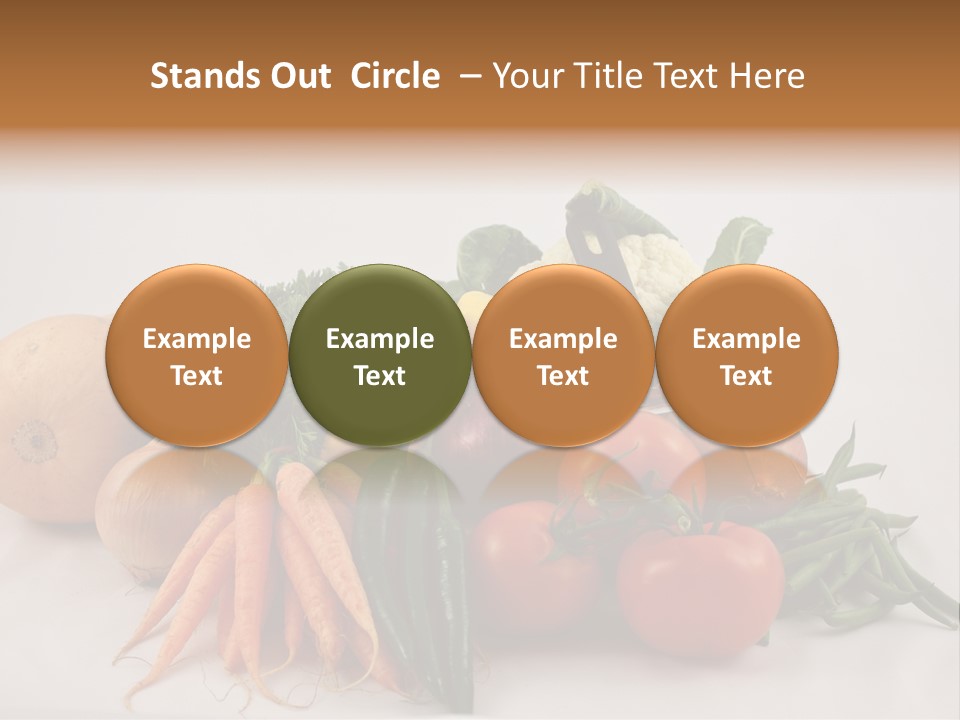 Stands Out Circle – Your Title Text Here

Example Text

Example Text

Example Text

Example Text